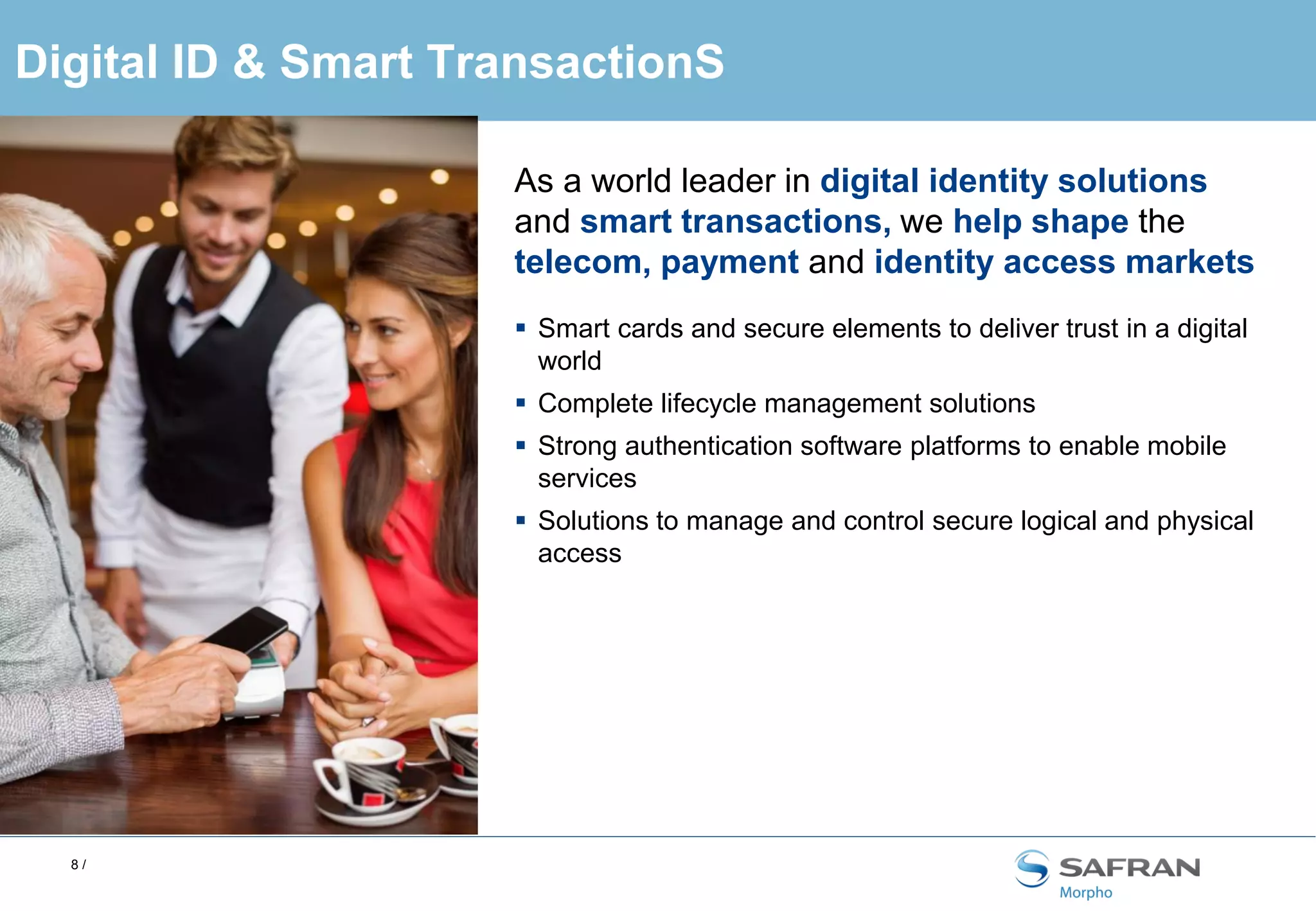 Digital ID & Smart TransactionS

As a world leader in digital identity solutions and smart transactions, we help shape the telecom, payment and identity access markets

▪ Smart cards and secure elements to deliver trust in a digital world
▪ Complete lifecycle management solutions
▪ Strong authentication software platforms to enable mobile services
▪ Solutions to manage and control secure logical and physical access

8 /

SAFRAN
Morpho